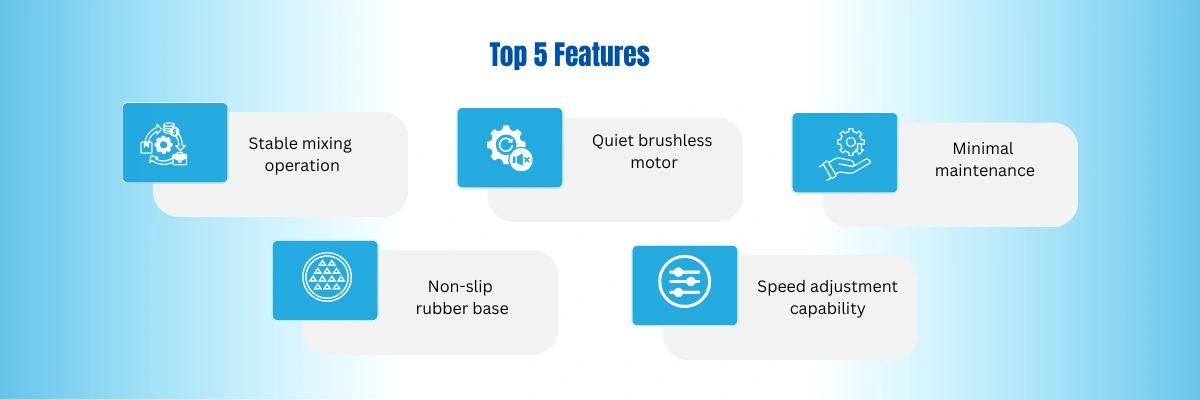 Top 5 Features

Stable mixing operation

Quiet brushless motor

Minimal maintenance

Non-slip rubber base

Speed adjustment capability